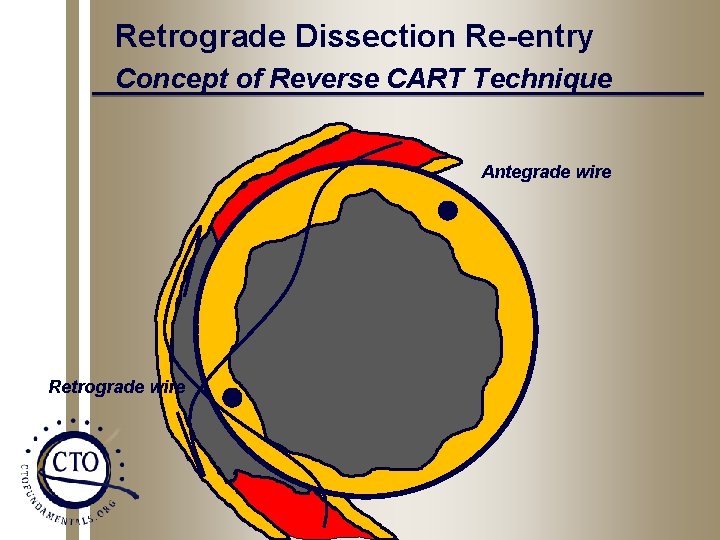 Retrograde Dissection Re-entry
Concept of Reverse CART Technique

Antegrade wire

Retrograde wire

CTO
CTOFUNDAMENTALS.ORG